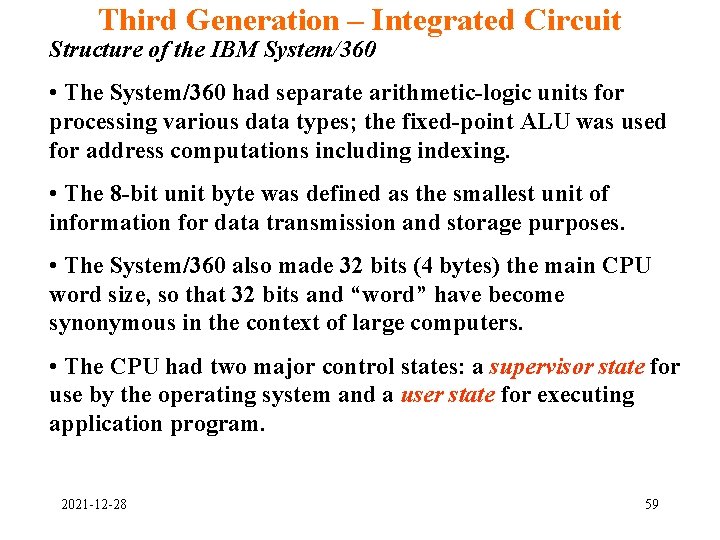 Third Generation – Integrated Circuit

Structure of the IBM System/360

• The System/360 had separate arithmetic-logic units for processing various data types; the fixed-point ALU was used for address computations including indexing.

• The 8-bit unit byte was defined as the smallest unit of information for data transmission and storage purposes.

• The System/360 also made 32 bits (4 bytes) the main CPU word size, so that 32 bits and “word” have become synonymous in the context of large computers.

• The CPU had two major control states: a supervisor state for use by the operating system and a user state for executing application program.

2021-12-28

59